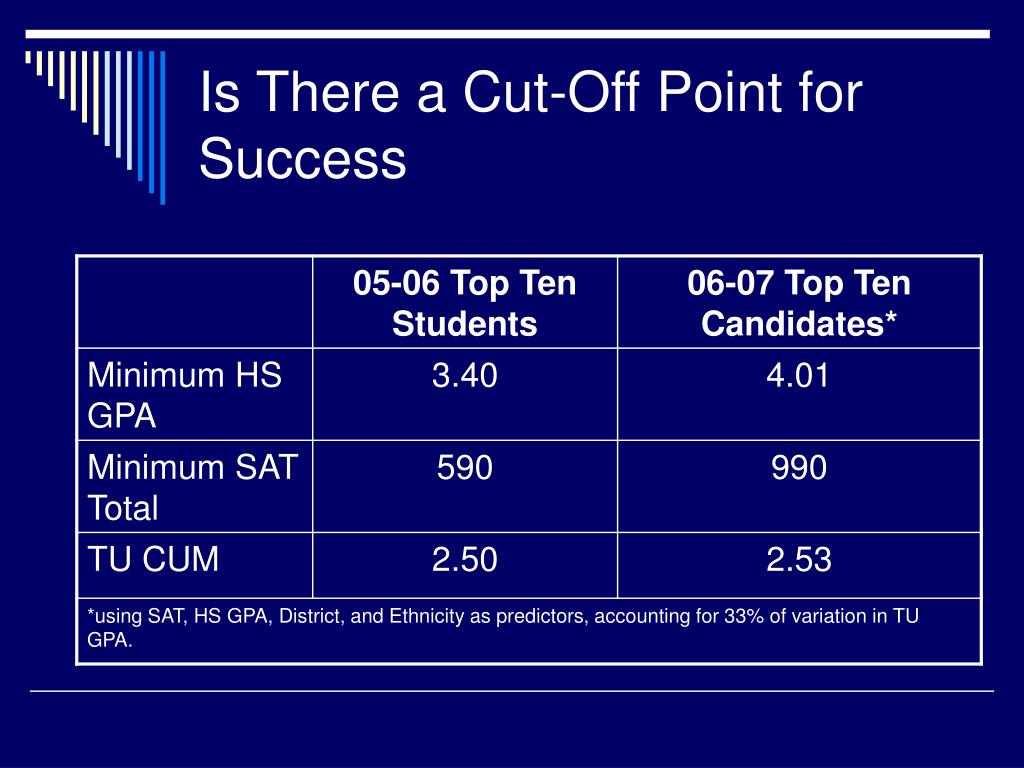 Is There a Cut-Off Point for Success

|  | 05-06 Top Ten Students | 06-07 Top Ten Candidates* |
|---|---|---|
| Minimum HS GPA | 3.40 | 4.01 |
| Minimum SAT Total | 590 | 990 |
| TU CUM | 2.50 | 2.53 |

*using SAT, HS GPA, District, and Ethnicity as predictors, accounting for 33% of variation in TU GPA.